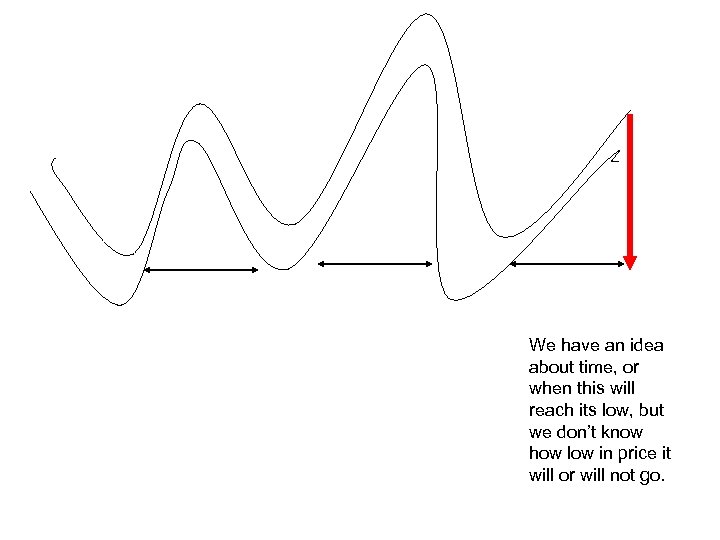 We have an idea about time, or when this will reach its low, but we don't know how low in price it will or will not go.